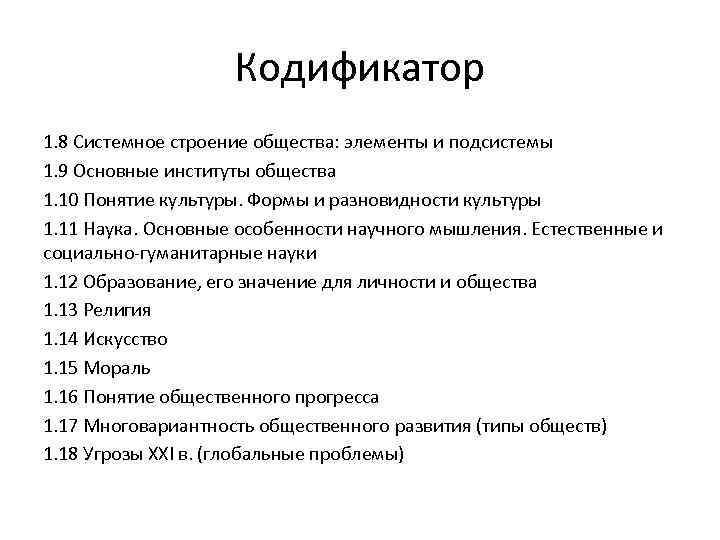 Кодификатор

1.8 Системное строение общества: элементы и подсистемы
1.9 Основные институты общества
1.10 Понятие культуры. Формы и разновидности культуры
1.11 Наука. Основные особенности научного мышления. Естественные и социально-гуманитарные науки
1.12 Образование, его значение для личности и общества
1.13 Религия
1.14 Искусство
1.15 Мораль
1.16 Понятие общественного прогресса
1.17 Многовариантность общественного развития (типы обществ)
1.18 Угрозы XXI в. (глобальные проблемы)